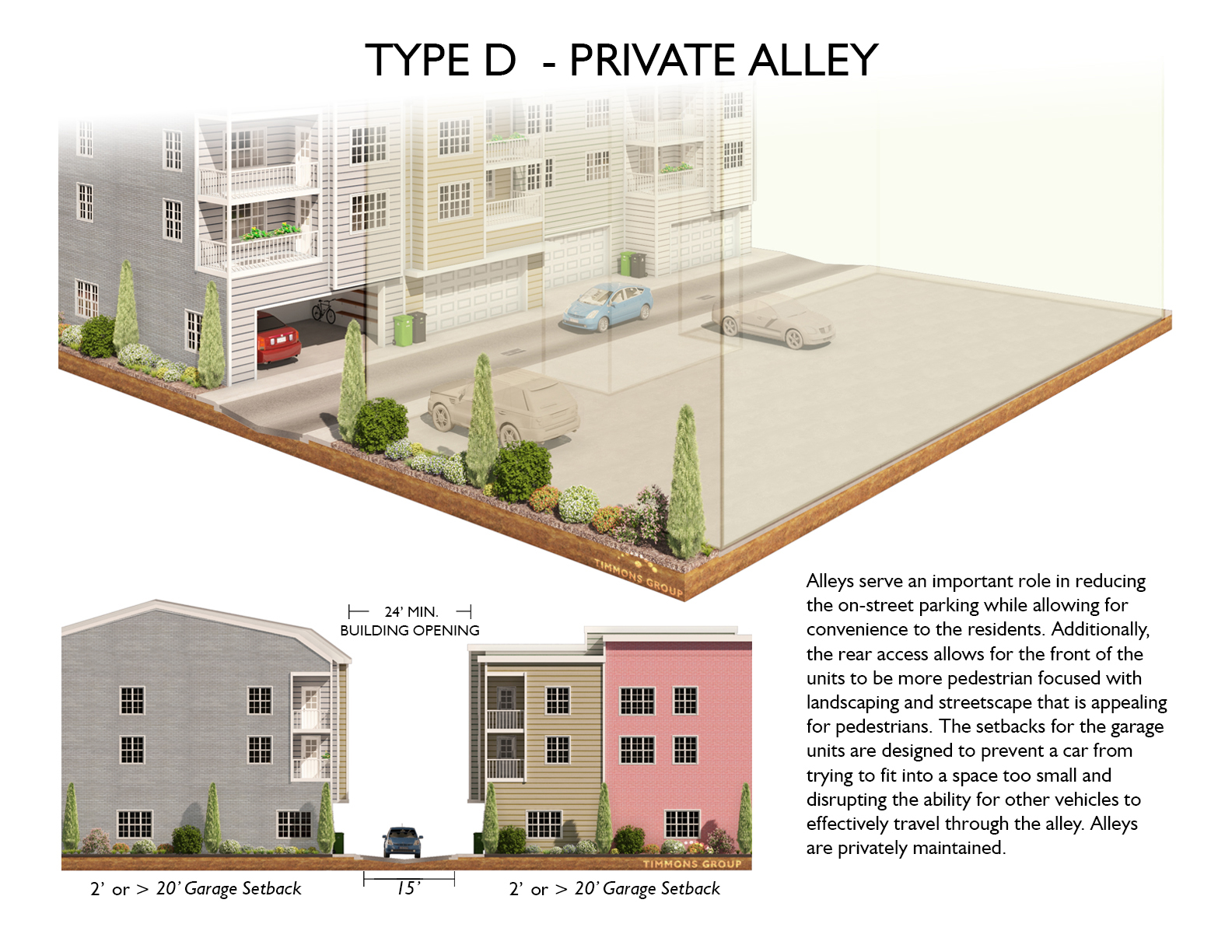 TYPE D - PRIVATE ALLEY

TIMMONS GROUP

24' MIN.
BUILDING OPENING

TIMMONS GROUP

2' or > 20' Garage Setback

15'

2' or > 20' Garage Setback

Alleys serve an important role in reducing the on-street parking while allowing for convenience to the residents. Additionally, the rear access allows for the front of the units to be more pedestrian focused with landscaping and streetscape that is appealing for pedestrians. The setbacks for the garage units are designed to prevent a car from trying to fit into a space too small and disrupting the ability for other vehicles to effectively travel through the alley. Alleys are privately maintained.